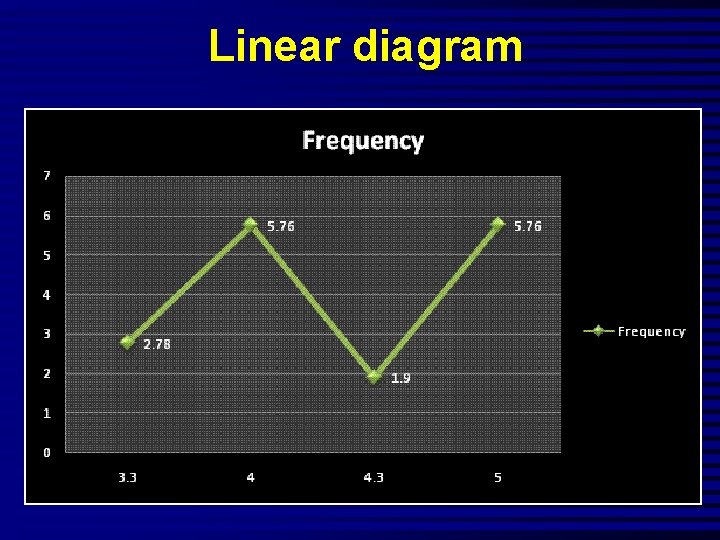 Linear diagram

Frequency

7
6
5
4
3
2
1
0

2.78
5.76
1.9
5.76

3.3
4
4.3
5

Frequency